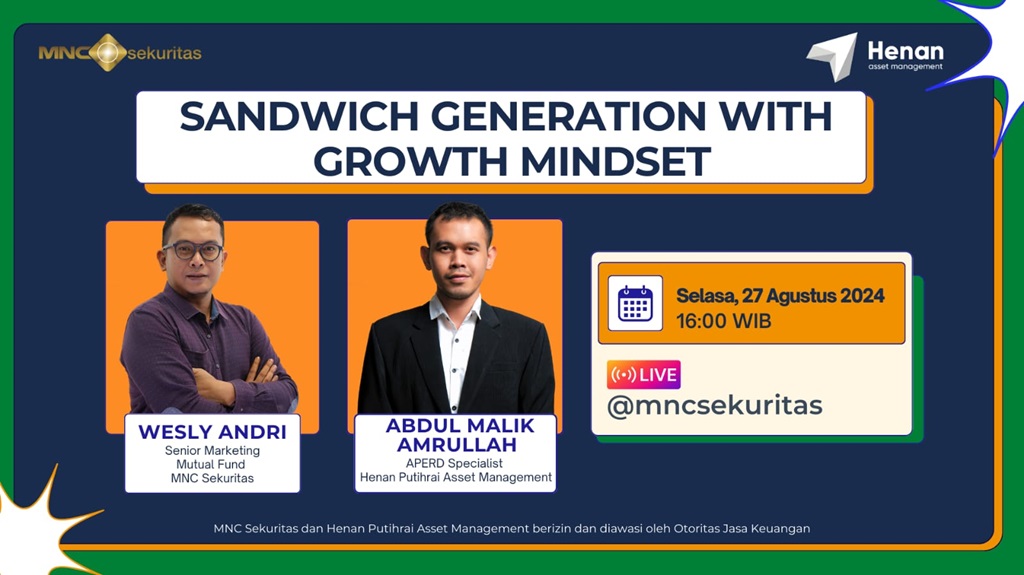 MNC sekuritas

Henan
asset management

SANDWICH GENERATION WITH GROWTH MINDSET

WESLY ANDRI
Senior Marketing
Mutual Fund
MNC Sekuritas

ABDUL MALIK AMRULLAH
APERD Specialist
Henan Putihrai Asset Management

Selasa, 27 Agustus 2024
16:00 WIB

LIVE
@mncsekuritas

MNC Sekuritas dan Henan Putihrai Asset Management berizin dan diawasi oleh Otoritas Jasa Keuangan